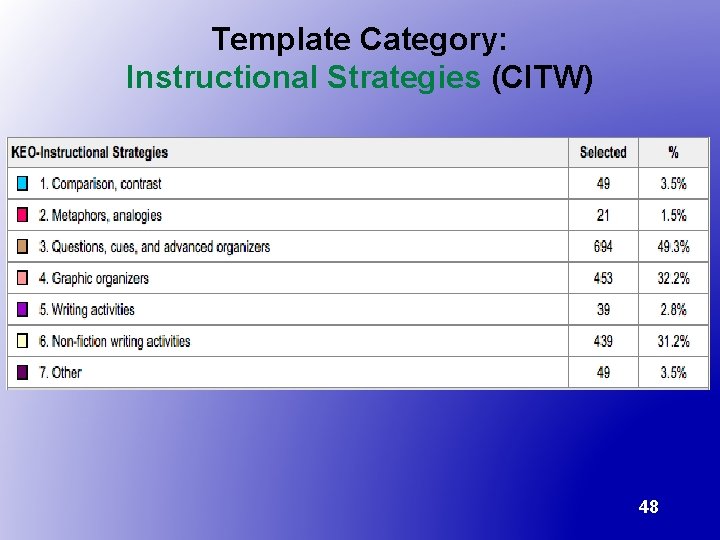 Template Category:
Instructional Strategies (CITW)

| KEO-Instructional Strategies | Selected | % |
|---|---|---|
| 1. Comparison, contrast | 49 | 3.5% |
| 2. Metaphors, analogies | 21 | 1.5% |
| 3. Questions, cues, and advanced organizers | 694 | 49.3% |
| 4. Graphic organizers | 453 | 32.2% |
| 5. Writing activities | 39 | 2.8% |
| 6. Non-fiction writing activities | 439 | 31.2% |
| 7. Other | 49 | 3.5% |

48